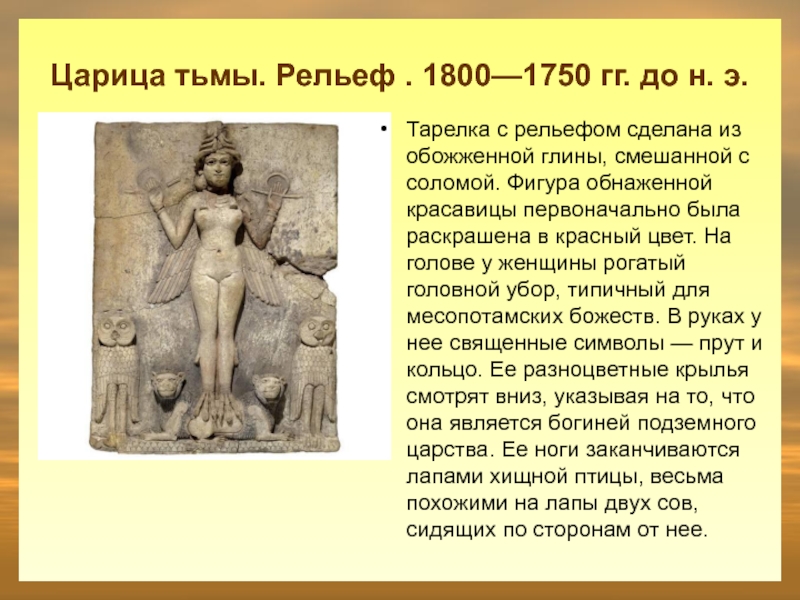 Царица тьмы. Рельеф . 1800—1750 гг. до н. э.

• Тарелка с рельефом сделана из обожженной глины, смешанной с соломой. Фигура обнаженной красавицы первоначально была раскрашена в красный цвет. На голове у женщины рогатый головной убор, типичный для месопотамских божеств. В руках у нее священные символы — прут и кольцо. Ее разноцветные крылья смотрят вниз, указывая на то, что она является богиней подземного царства. Ее ноги заканчиваются лапами хищной птицы, весьма похожими на лапы двух сов, сидящих по сторонам от нее.